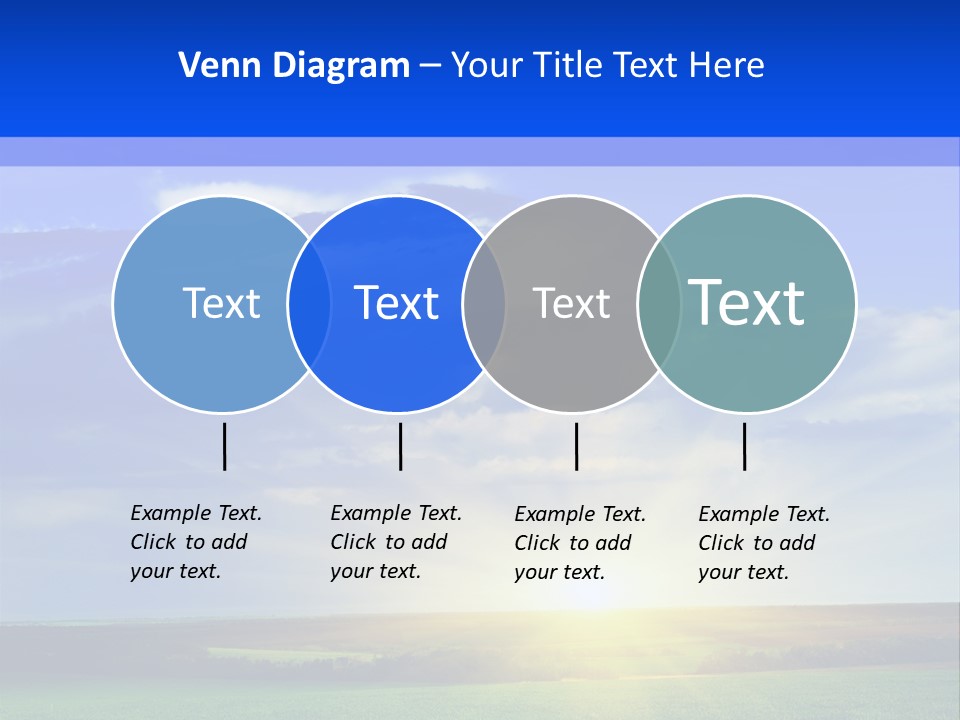 Venn Diagram – Your Title Text Here

Text

Text

Text

Text

Example Text. Click to add your text.

Example Text. Click to add your text.

Example Text. Click to add your text.

Example Text. Click to add your text.